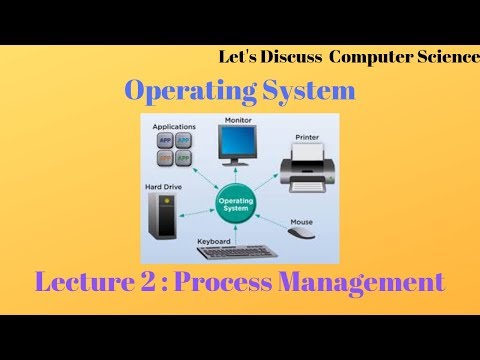 Let's Discuss Computer Science

Operating System

Applications
APP APP
APP APP
Monitor
Printer
Hard Drive
Operating System
Mouse
Keyboard

Lecture 2 : Process Management